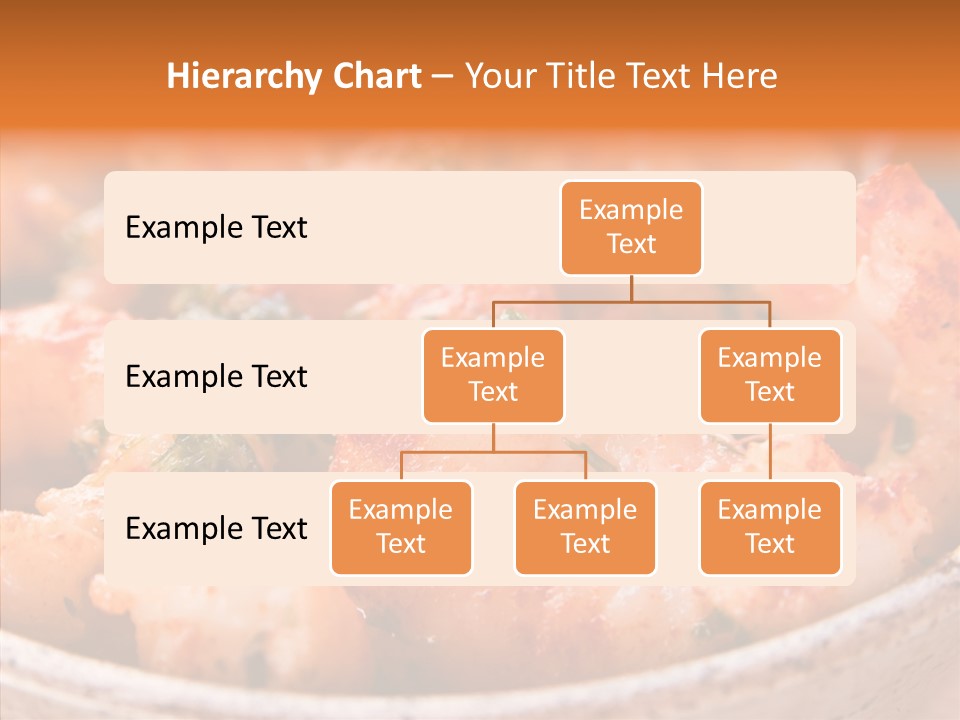 Hierarchy Chart – Your Title Text Here

Example Text

Example Text

Example Text

Example Text

Example Text

Example Text

Example Text

Example Text

Example Text